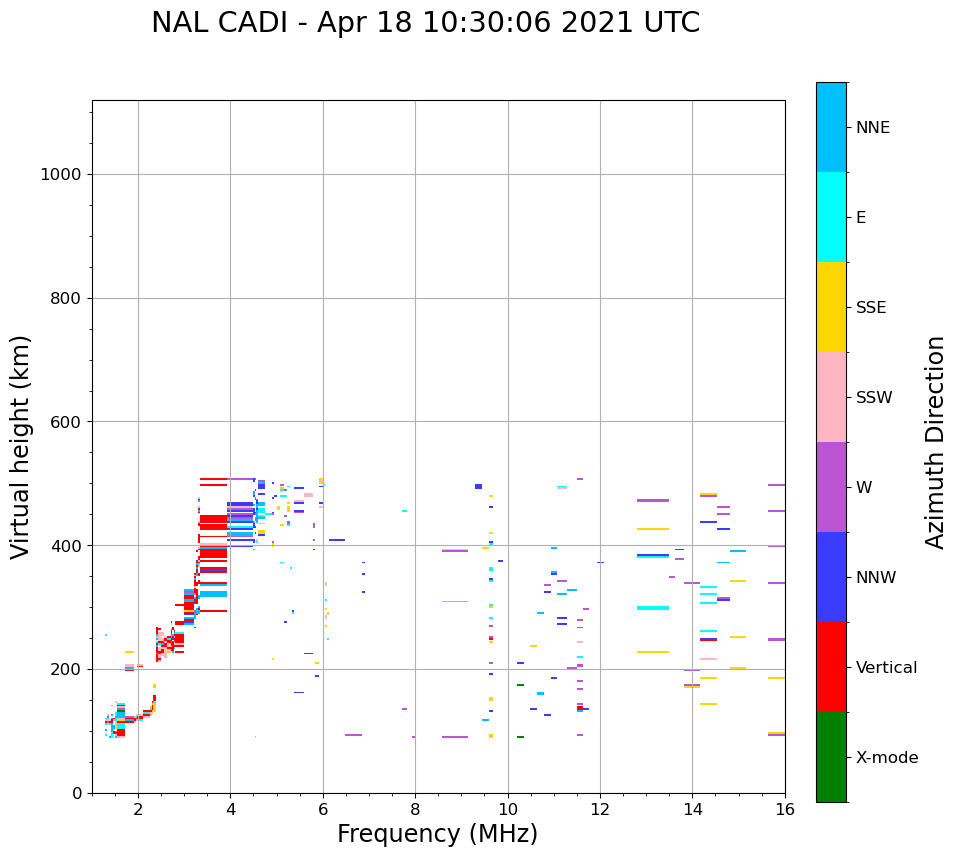 NAL CADI - Apr 18 10:30:06 2021 UTC

Virtual height (km)

1000
800
600
400
200
0

2
4
6
8
10
12
14
16

Frequency (MHz)

NNE
E
SSE
SSW
W
NNW
Vertical
X-mode

Azimuth Direction